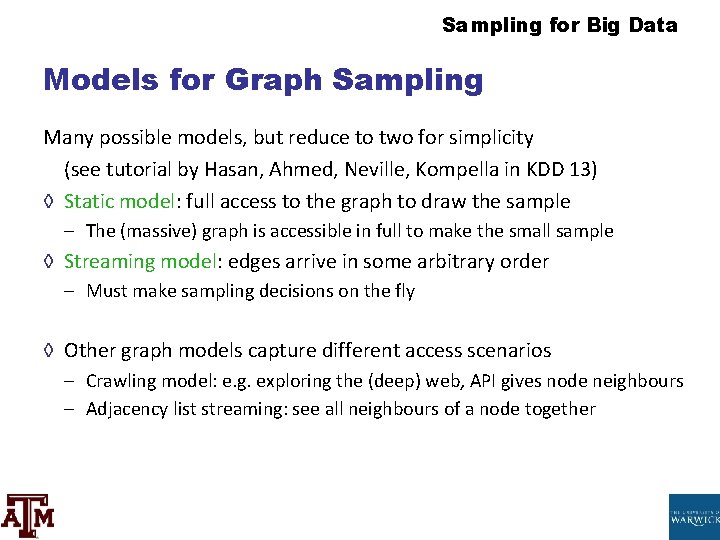 Sampling for Big Data

Models for Graph Sampling

Many possible models, but reduce to two for simplicity
(see tutorial by Hasan, Ahmed, Neville, Kompella in KDD 13)

◊ Static model: full access to the graph to draw the sample
– The (massive) graph is accessible in full to make the small sample

◊ Streaming model: edges arrive in some arbitrary order
– Must make sampling decisions on the fly

◊ Other graph models capture different access scenarios
– Crawling model: e.g. exploring the (deep) web, API gives node neighbours
– Adjacency list streaming: see all neighbours of a node together

ATM

THE UNIVERSITY OF WARWICK